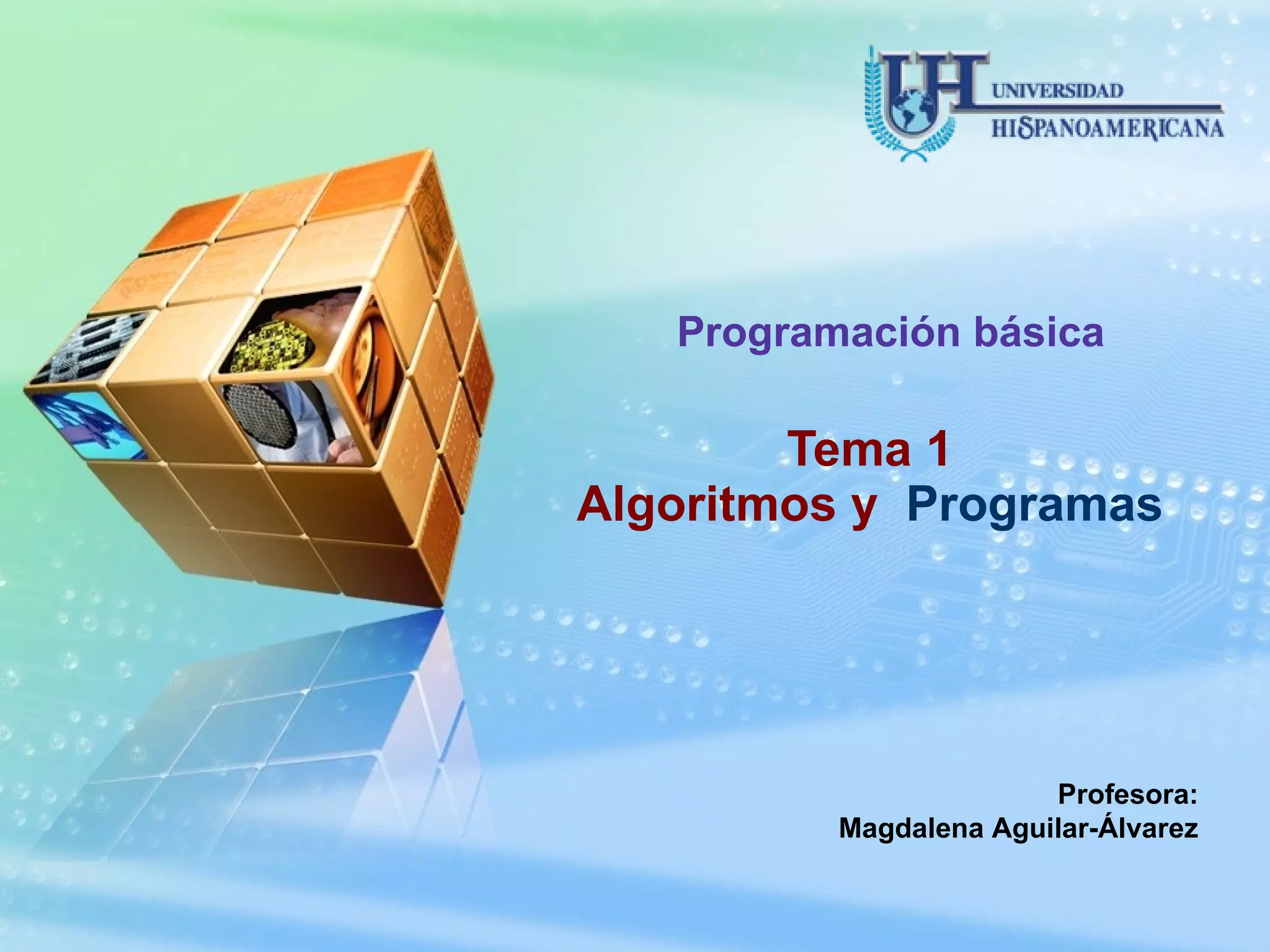 UH UNIVERSIDAD HISPANOAMERICANA

Programación básica

Tema 1
Algoritmos y Programas

Profesora:
Magdalena Aguilar-Álvarez